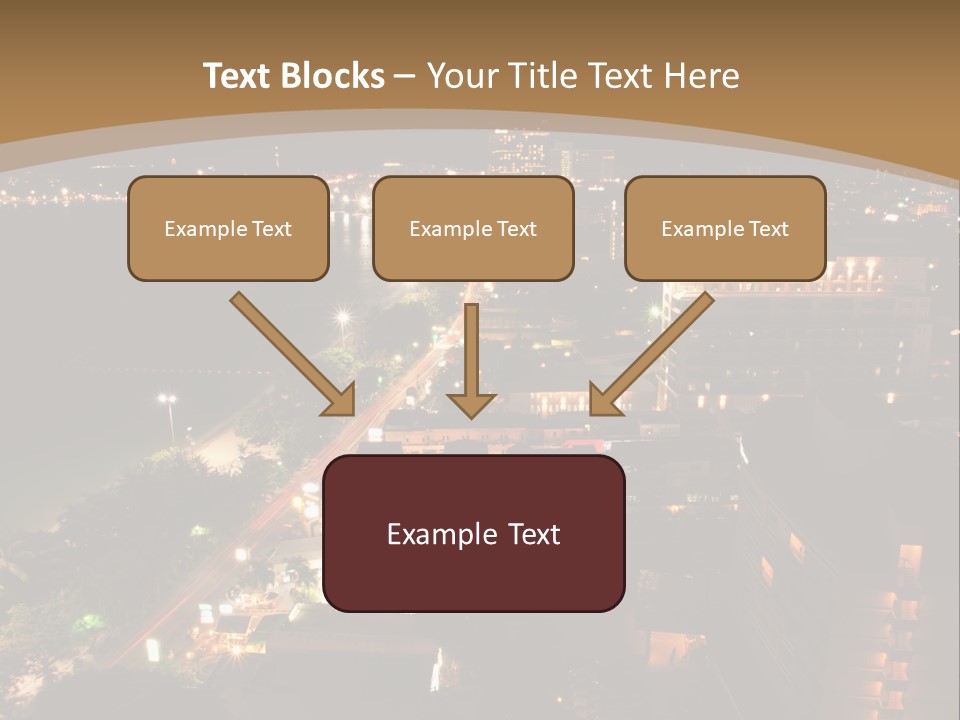 Text Blocks – Your Title Text Here

Example Text

Example Text

Example Text

Example Text